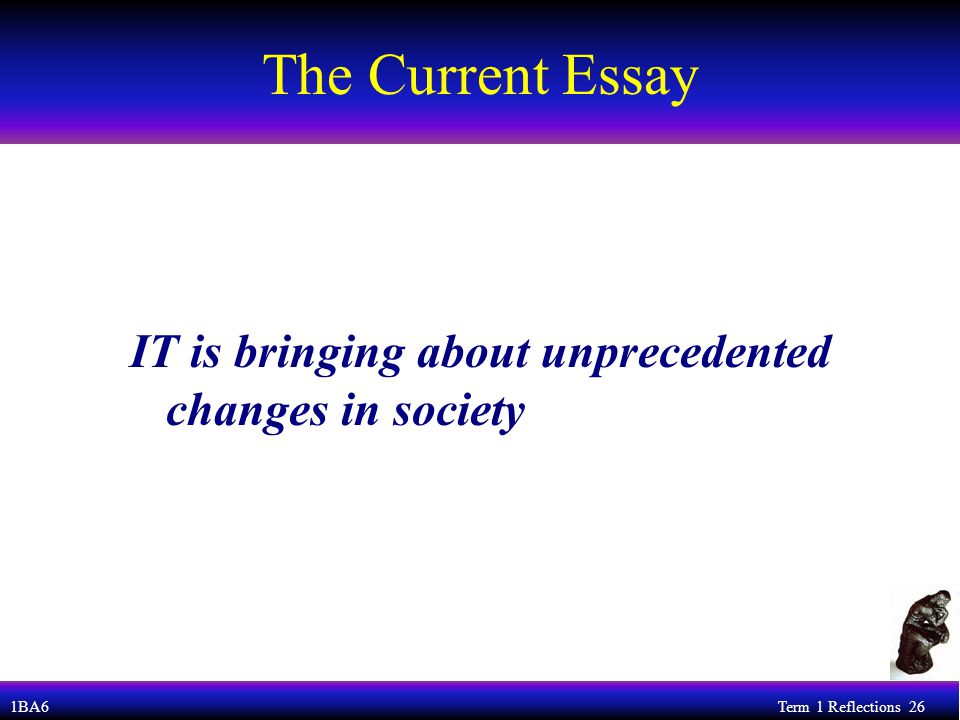 The Current Essay

IT is bringing about unprecedented changes in society

1BA6

Term 1 Reflections 26